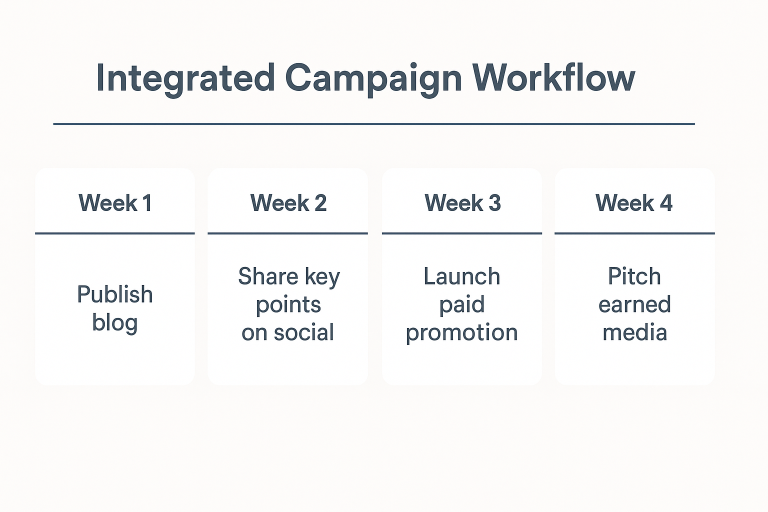 Integrated Campaign Workflow

| Week 1 | Week 2 | Week 3 | Week 4 |
|---|---|---|---|
| Publish blog | Share key points on social | Launch paid promotion | Pitch earned media |